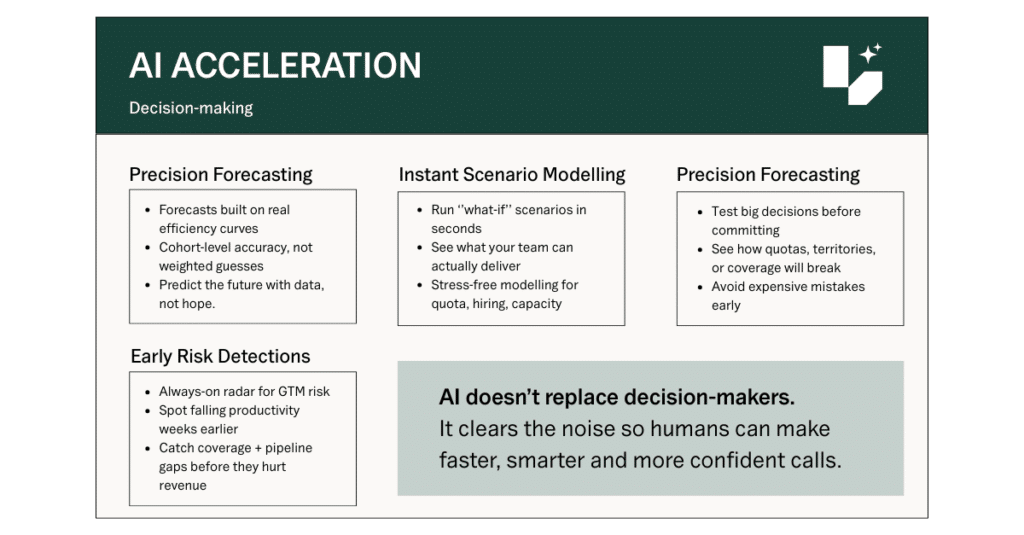 AI ACCELERATION

Decision-making

Precision Forecasting

- Forecasts built on real efficiency curves
- Cohort-level accuracy, not weighted guesses
- Predict the future with data, not hope.

Instant Scenario Modelling

- Run "what-if" scenarios in seconds
- See what your team can actually deliver
- Stress-free modelling for quota, hiring, capacity

Precision Forecasting

- Test big decisions before committing
- See how quotas, territories, or coverage will break
- Avoid expensive mistakes early

Early Risk Detections

- Always-on radar for GTM risk
- Spot falling productivity weeks earlier
- Catch coverage + pipeline gaps before they hurt revenue

AI doesn't replace decision-makers.
It clears the noise so humans can make faster, smarter and more confident calls.